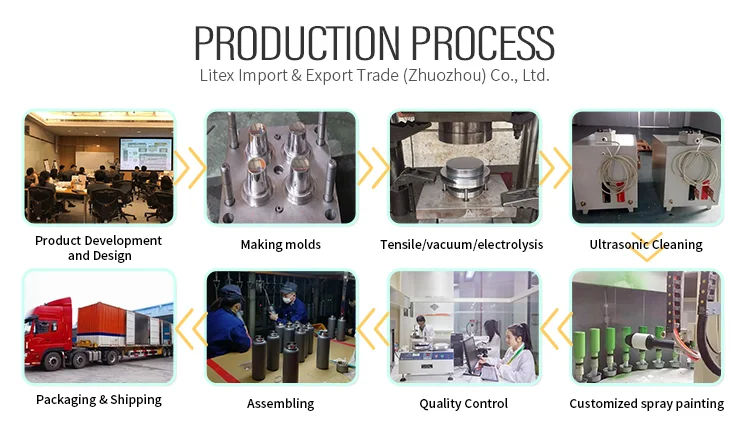 PRODUCTION PROCESS
Litex Import & Export Trade (Zhuozhou) Co., Ltd.

Product Development and Design

Making molds

Tensile/vacuum/electrolysis

Ultrasonic Cleaning

Packaging & Shipping

Assembling

Quality Control

Customized spray painting